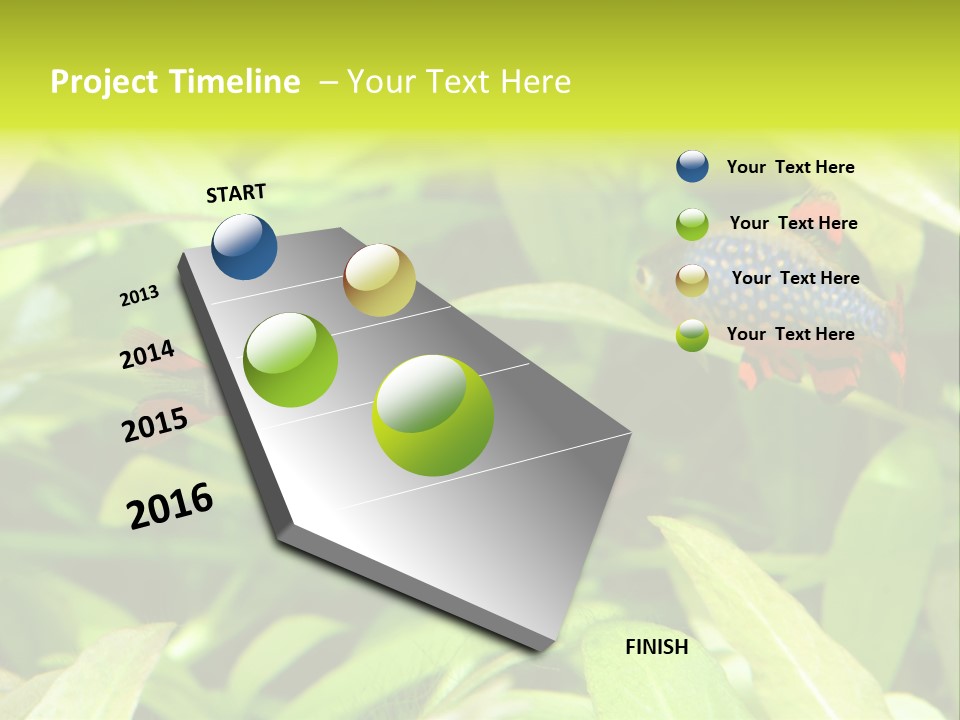 Project Timeline – Your Text Here

START

2013

2014

2015

2016

FINISH

Your Text Here

Your Text Here

Your Text Here

Your Text Here